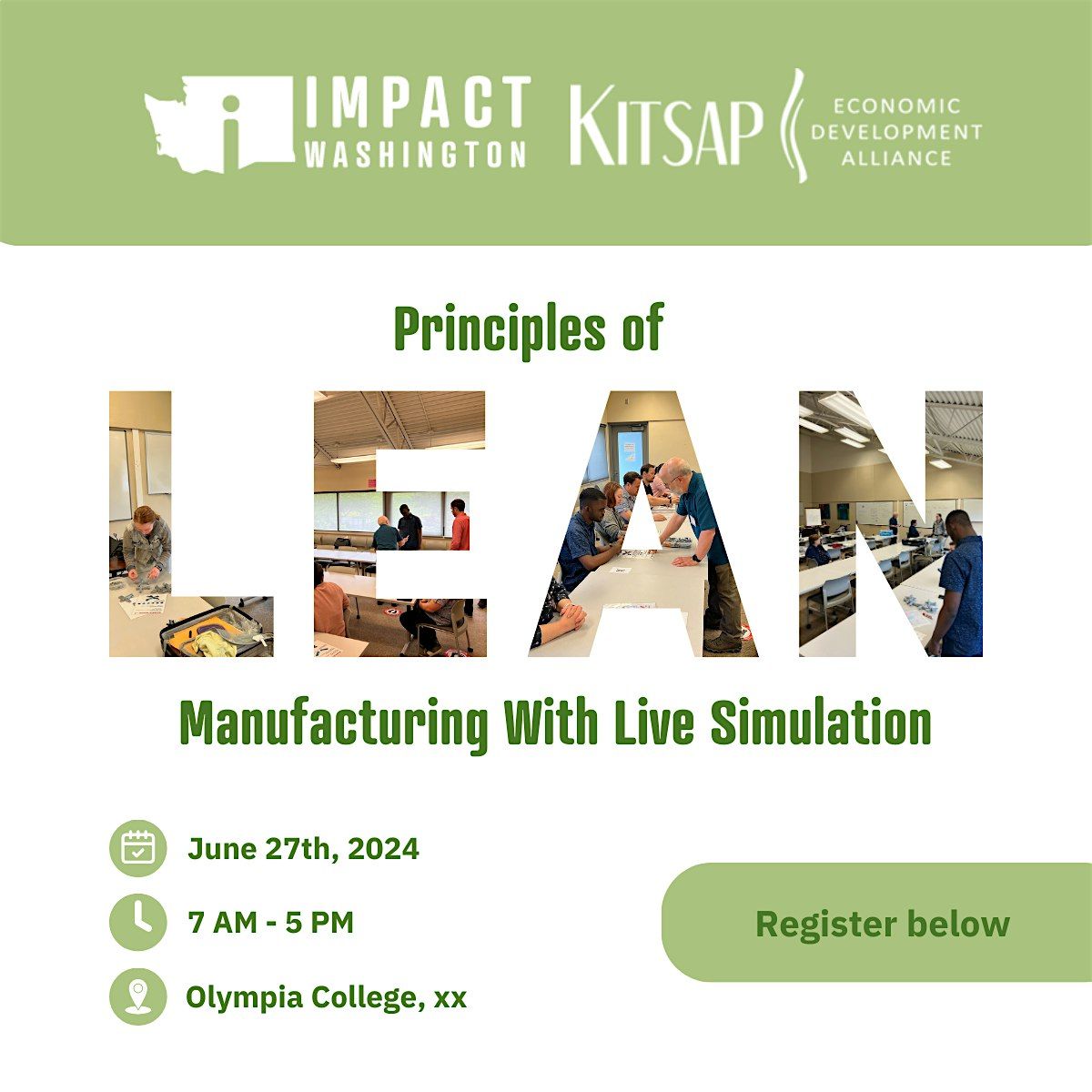 IMPACT WASHINGTON

KITSAP ECONOMIC DEVELOPMENT ALLIANCE

Principles of

LEAN

Manufacturing With Live Simulation

June 27th, 2024

7 AM - 5 PM

Olympia College, xx

Register below